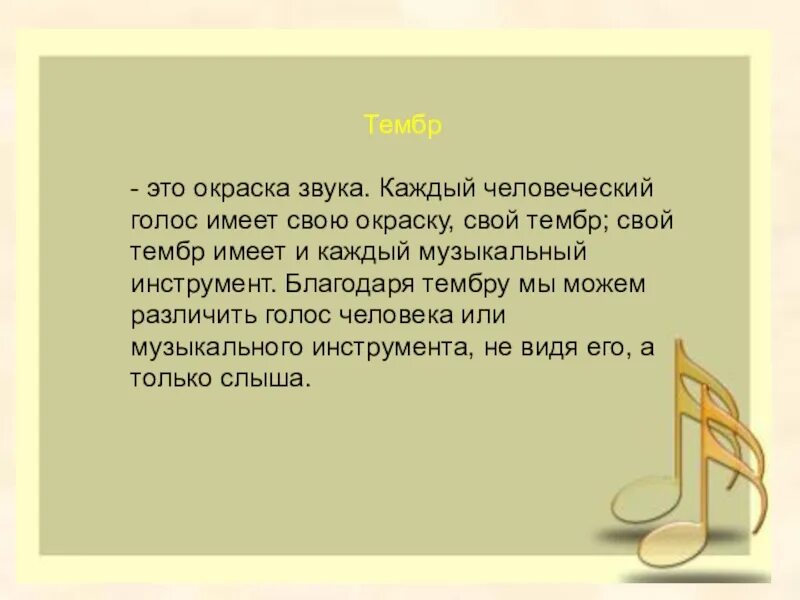 Тембр

- это окраска звука. Каждый человеческий голос имеет свою окраску, свой тембр; свой тембр имеет и каждый музыкальный инструмент. Благодаря тембру мы можем различить голос человека или музыкального инструмента, не видя его, а только слыша.